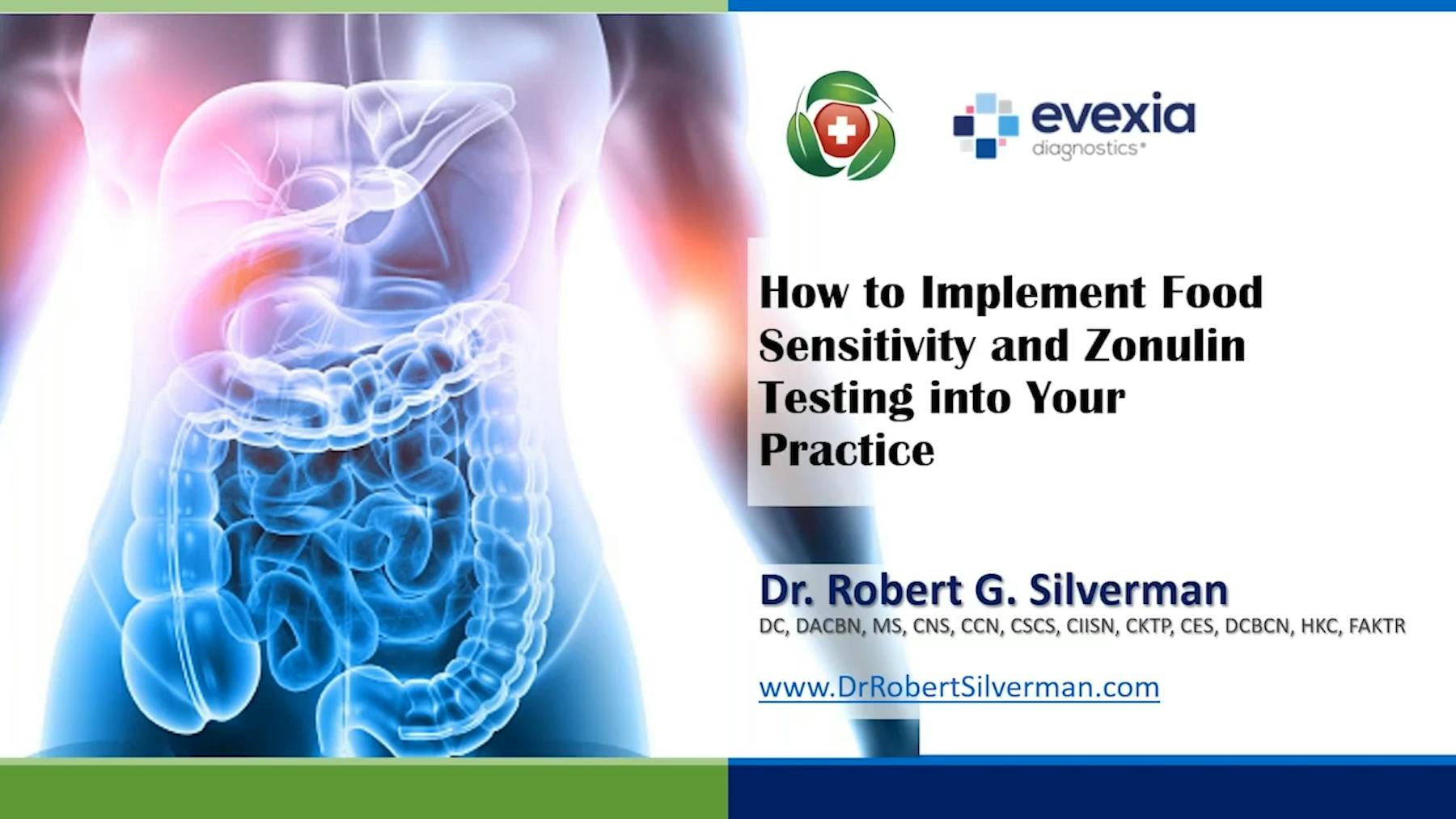 evexia
diagnostics®

How to Implement Food Sensitivity and Zonulin Testing into Your Practice

Dr. Robert G. Silverman
DC, DACBN, MS, CNS, CCN, CSCS, CIISN, CKTP, CES, DCBCN, HKC, FAKTR

www.DrRobertSilverman.com